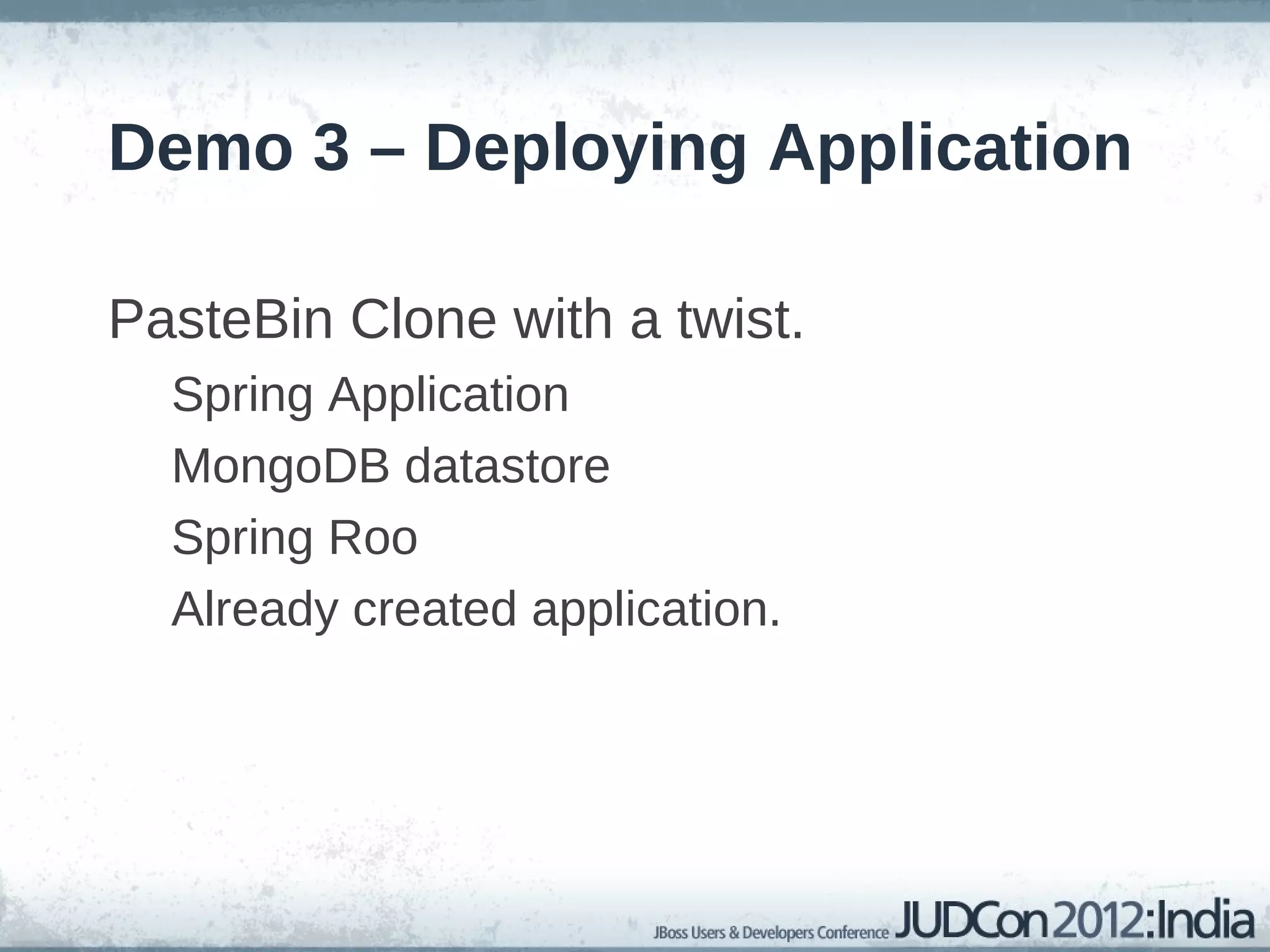 Demo 3 – Deploying Application

PasteBin Clone with a twist.

Spring Application

MongoDB datastore

Spring Roo

Already created application.

JBoss Users & Developers Conference JUDCon 2012:India